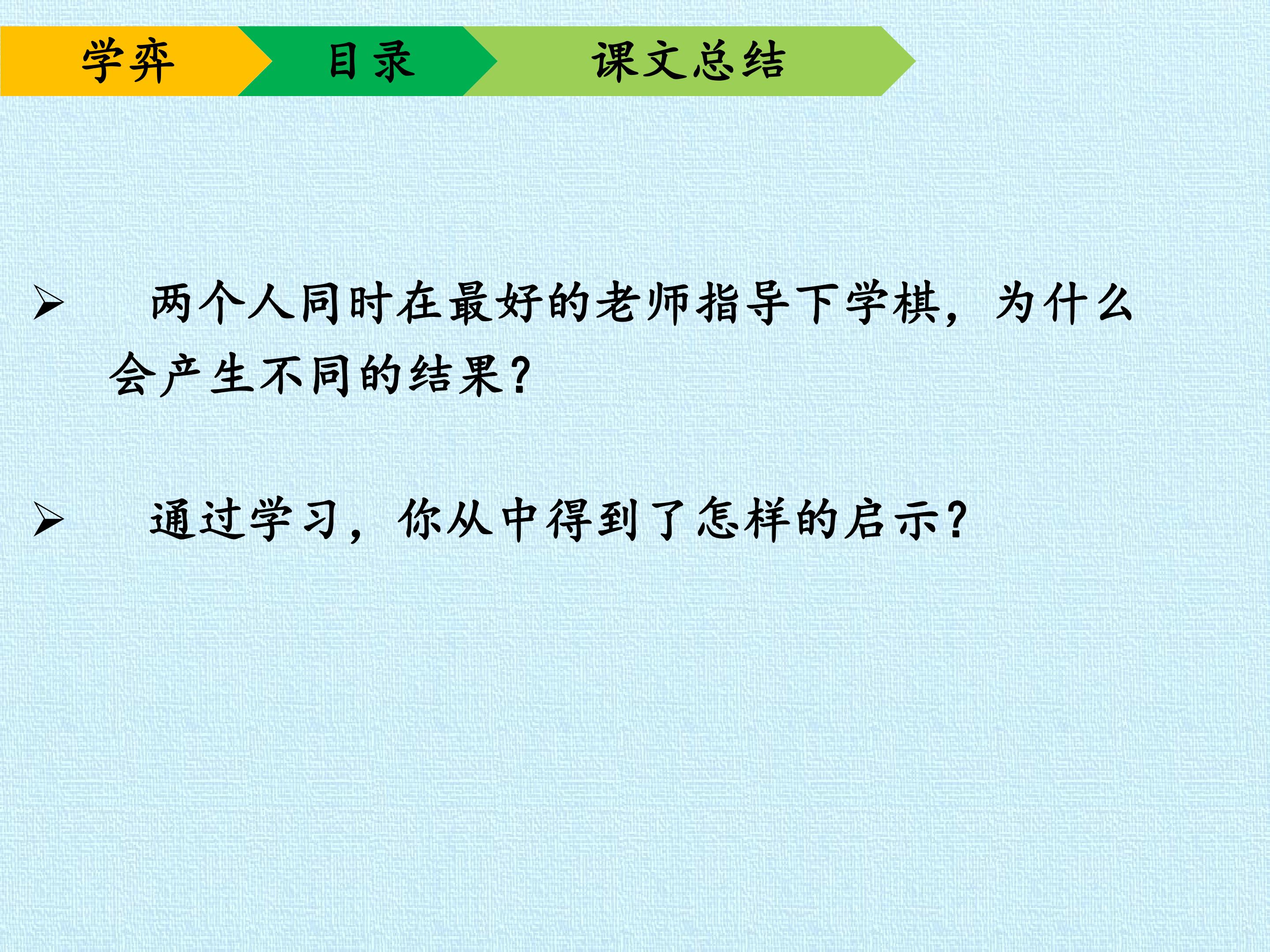 学弈 目录 课文总结

➢ 两个人同时在最好的老师指导下学棋，为什么会产生不同的结果?

➢ 通过学习，你从中得到了怎样的启示?